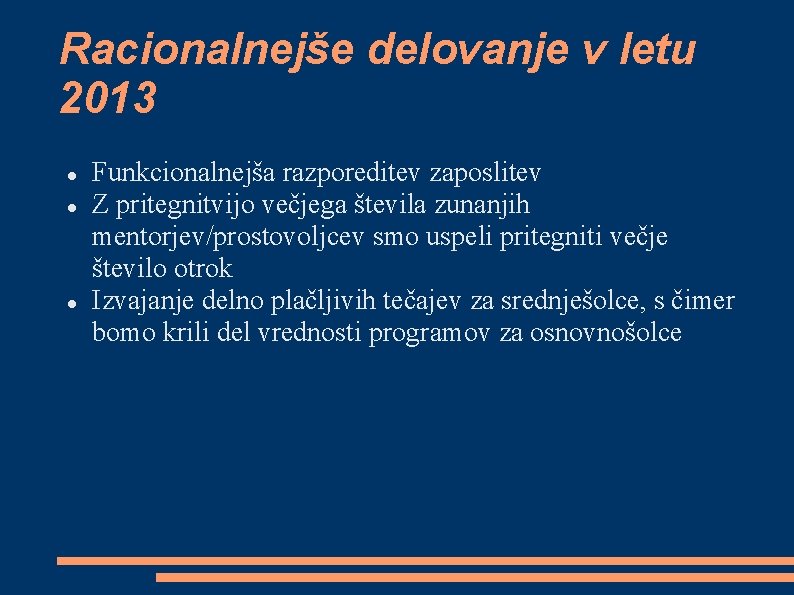 Racionalnejše delovanje v letu 2013

- Funkcionalnejša razporeditev zaposlitev
- Z pritegnitvijo večjega števila zunanjih mentorjev/prostovoljcev smo uspeli pritegniti večje število otrok
- Izvajanje delno plačljivih tečajev za srednješolce, s čimer bomo krili del vrednosti programov za osnovnošolce